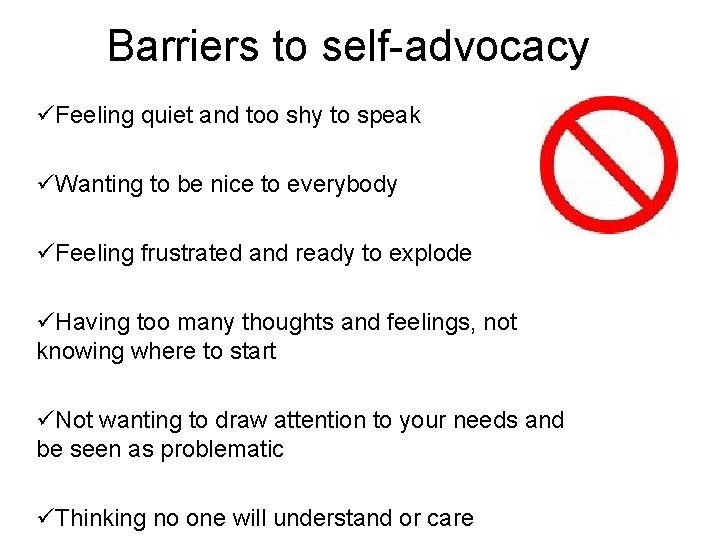 Barriers to self-advocacy

✓Feeling quiet and too shy to speak

✓Wanting to be nice to everybody

✓Feeling frustrated and ready to explode

✓Having too many thoughts and feelings, not knowing where to start

✓Not wanting to draw attention to your needs and be seen as problematic

✓Thinking no one will understand or care